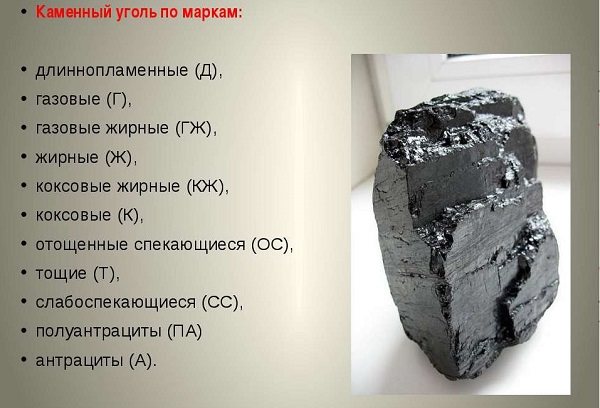 • Каменный уголь по маркам:

• длиннопламенные (Д),
• газовые (Г),
• газовые жирные (ГЖ),
• жирные (Ж),
• коксовые жирные (КЖ),
• коксовые (К),
• отощенные спекающиеся (ОС),
• тощие (Т),
• слабоспекающиеся (СС),
• полуантрациты (ПА)
• антрациты (А).